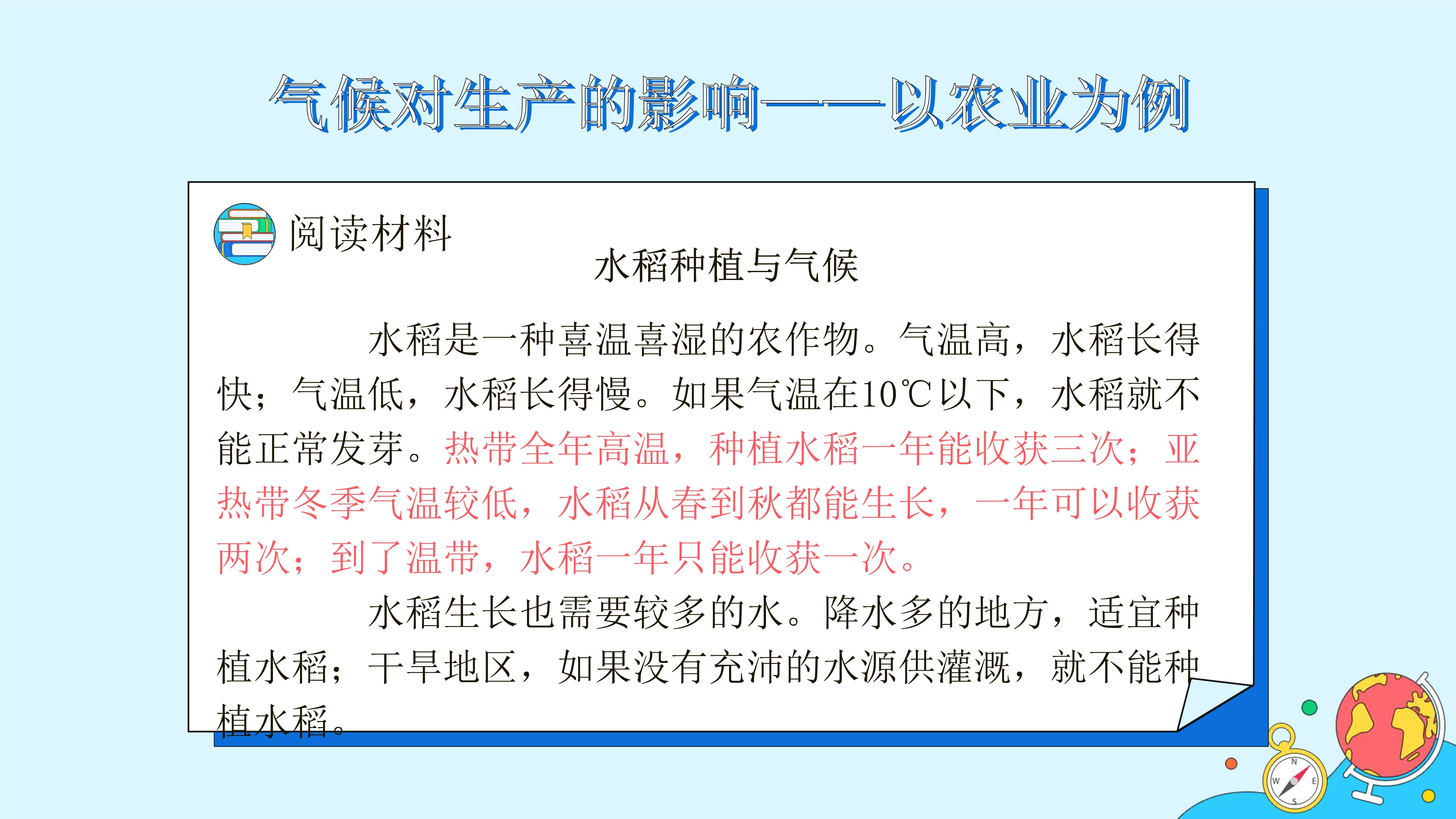 气候对生产的影响——以农业为例

阅读材料

水稻种植与气候

水稻是一种喜温喜湿的农作物。气温高，水稻长得快；气温低，水稻长得慢。如果气温在10℃以下，水稻就不能正常发芽。热带全年高温，种植水稻一年能收获三次；亚热带冬季气温较低，水稻从春到秋都能生长，一年可以收获两次；到了温带，水稻一年只能收获一次。

水稻生长也需要较多的水。降水多的地方，适宜种植水稻；干旱地区，如果没有充沛的水源供灌溉，就不能种植水稻。

N
W
E
S